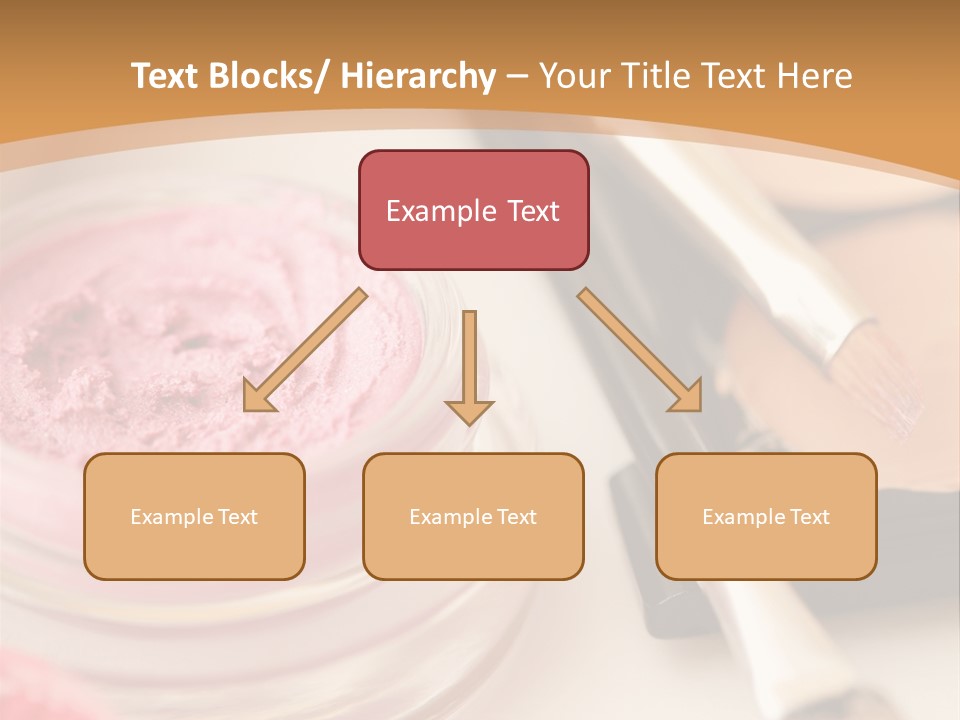 Text Blocks/ Hierarchy – Your Title Text Here

Example Text

Example Text

Example Text

Example Text